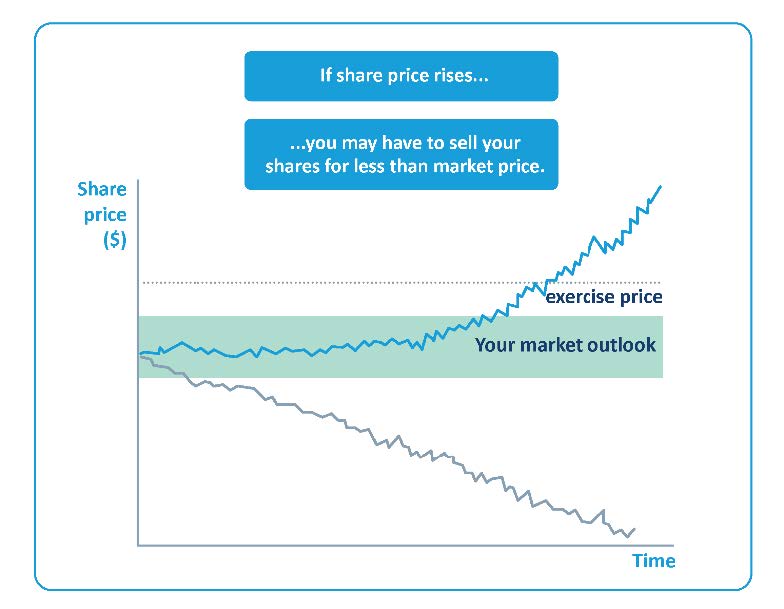 If share price rises...

...you may have to sell your shares for less than market price.

Share price ($)

exercise price

Your market outlook

Time